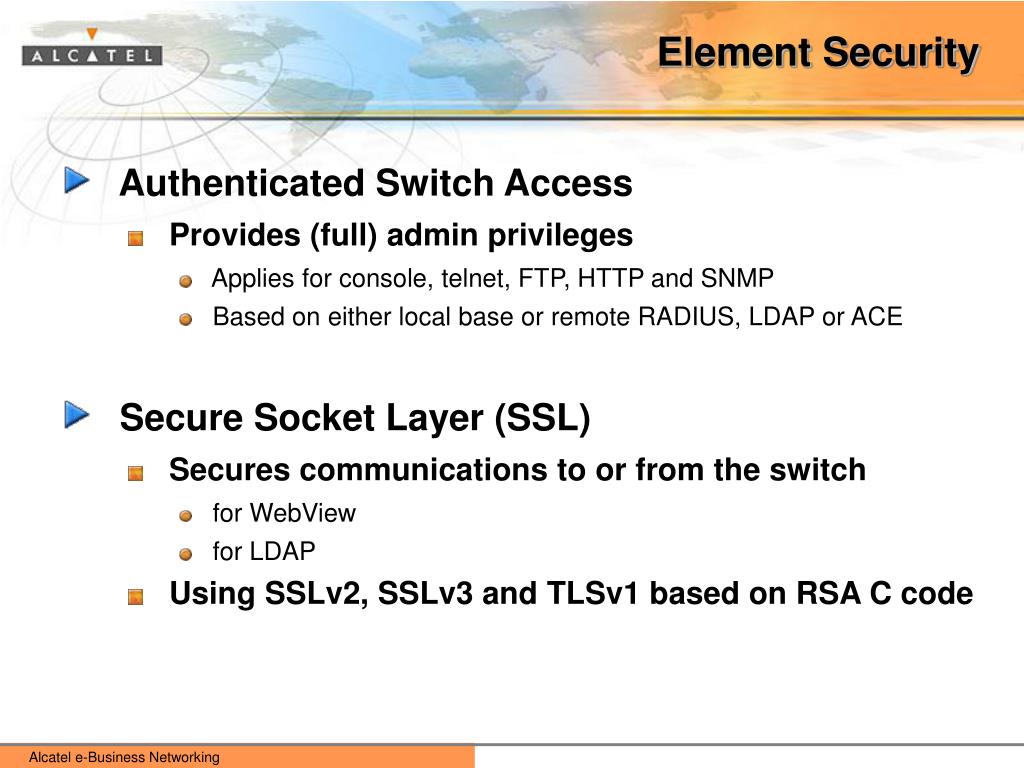 ALCATEL

Element Security

Authenticated Switch Access

Provides (full) admin privileges

Applies for console, telnet, FTP, HTTP and SNMP

Based on either local base or remote RADIUS, LDAP or ACE

Secure Socket Layer (SSL)

Secures communications to or from the switch

for WebView

for LDAP

Using SSLv2, SSLv3 and TLSv1 based on RSA C code

Alcatel e-Business Networking